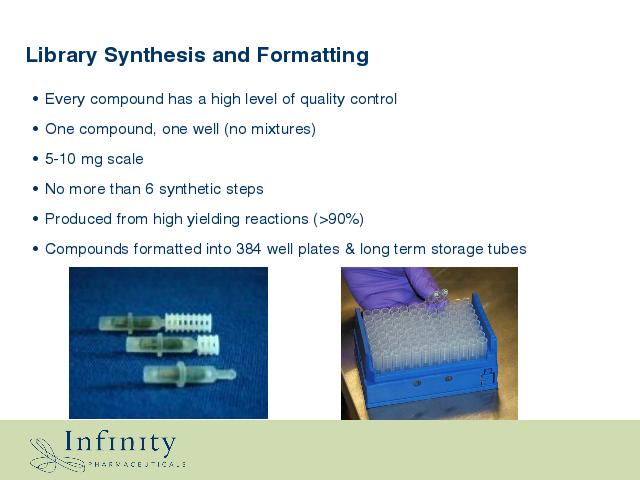 Library Synthesis and Formatting

• Every compound has a high level of quality control
• One compound, one well (no mixtures)
• 5-10 mg scale
• No more than 6 synthetic steps
• Produced from high yielding reactions (>90%)
• Compounds formatted into 384 well plates & long term storage tubes

Infinity
PHARMACEUTICALS